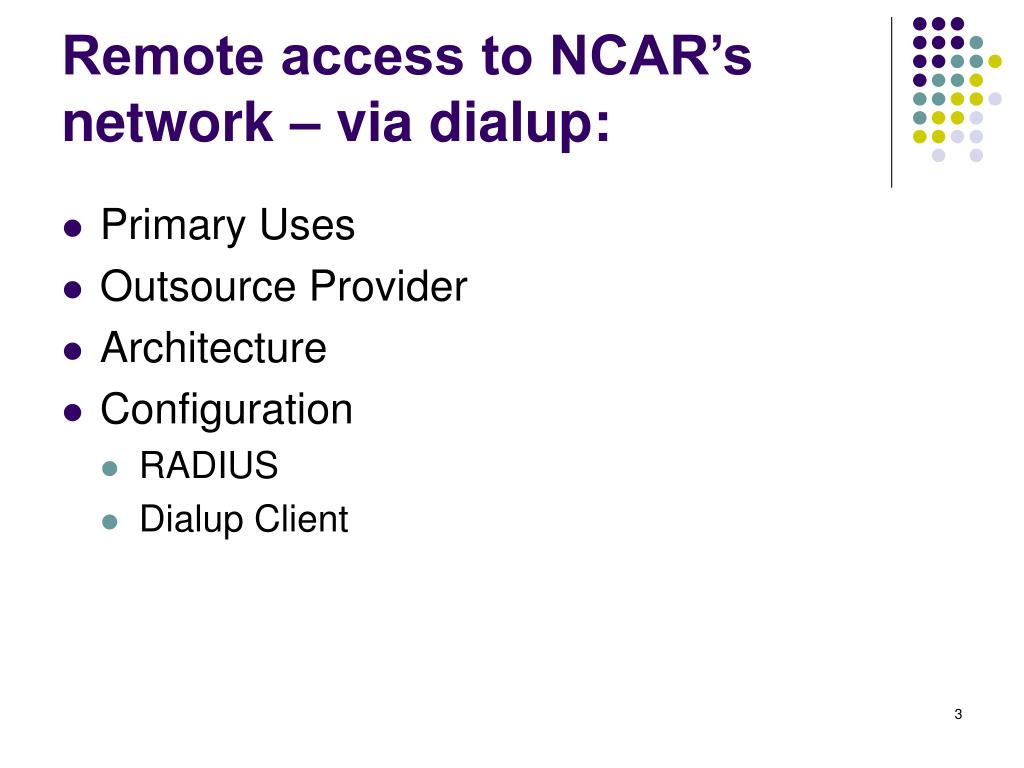 Remote access to NCAR’s network – via dialup:

- Primary Uses
- Outsource Provider
- Architecture
- Configuration
  - RADIUS
  - Dialup Client

3